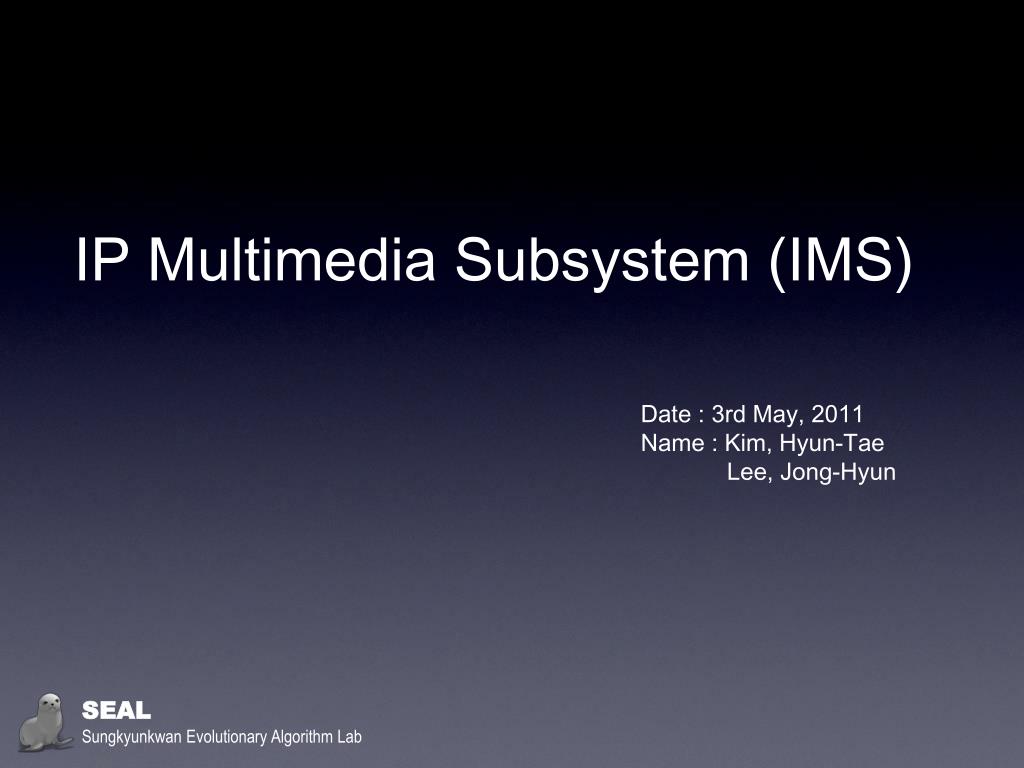 IP Multimedia Subsystem (IMS)

Date : 3rd May, 2011
Name : Kim, Hyun-Tae
Lee, Jong-Hyun

SEAL
Sungkyunkwan Evolutionary Algorithm Lab